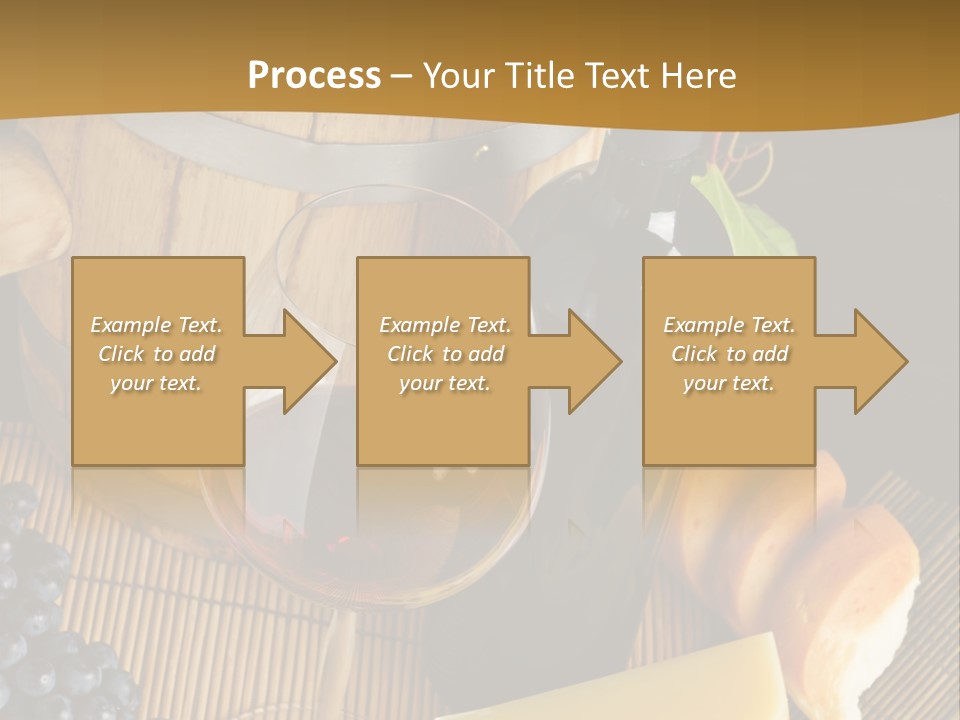 Process – Your Title Text Here

Example Text. Click to add your text.

Example Text. Click to add your text.

Example Text. Click to add your text.